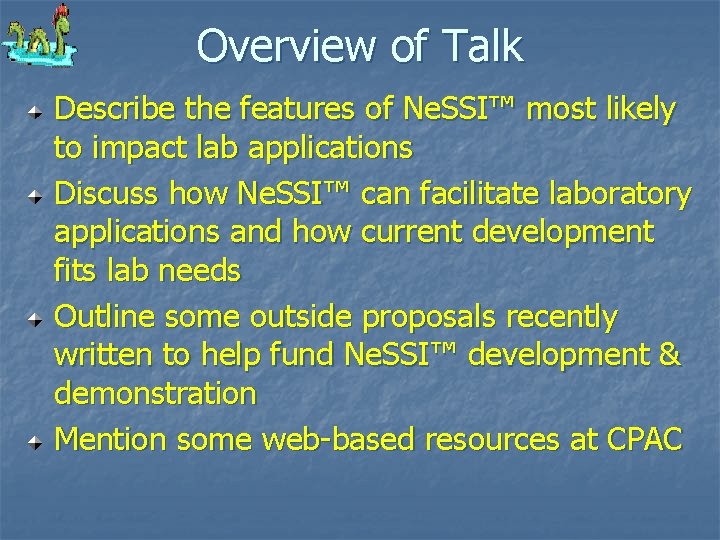 Overview of Talk

Describe the features of NeSSI™ most likely to impact lab applications

Discuss how NeSSI™ can facilitate laboratory applications and how current development fits lab needs

Outline some outside proposals recently written to help fund NeSSI™ development & demonstration

Mention some web-based resources at CPAC